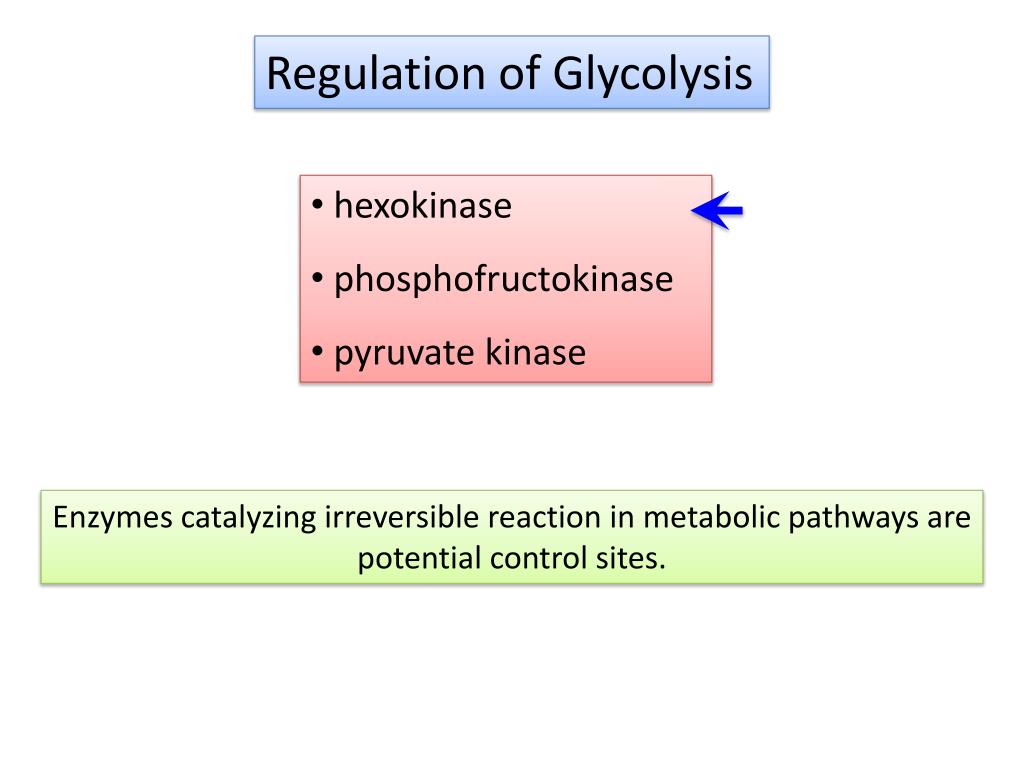 Regulation of Glycolysis

• hexokinase
• phosphofructokinase
• pyruvate kinase

Enzymes catalyzing irreversible reaction in metabolic pathways are potential control sites.